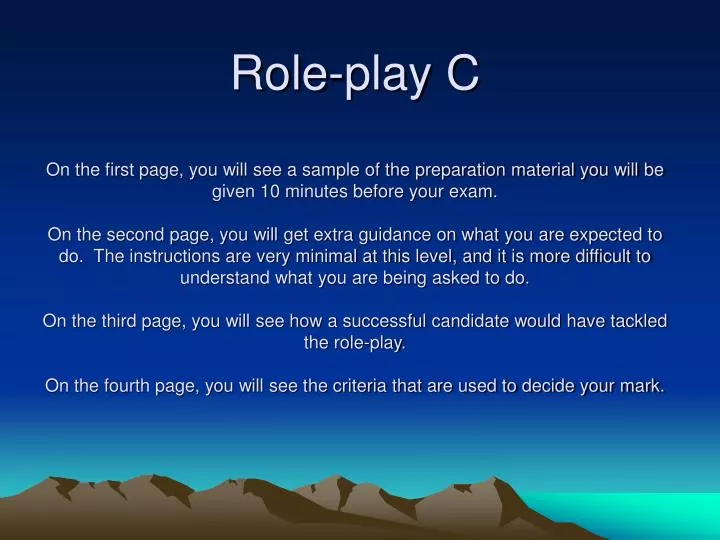 Role-play C

On the first page, you will see a sample of the preparation material you will be given 10 minutes before your exam.

On the second page, you will get extra guidance on what you are expected to do. The instructions are very minimal at this level, and it is more difficult to understand what you are being asked to do.

On the third page, you will see how a successful candidate would have tackled the role-play.

On the fourth page, you will see the criteria that are used to decide your mark.